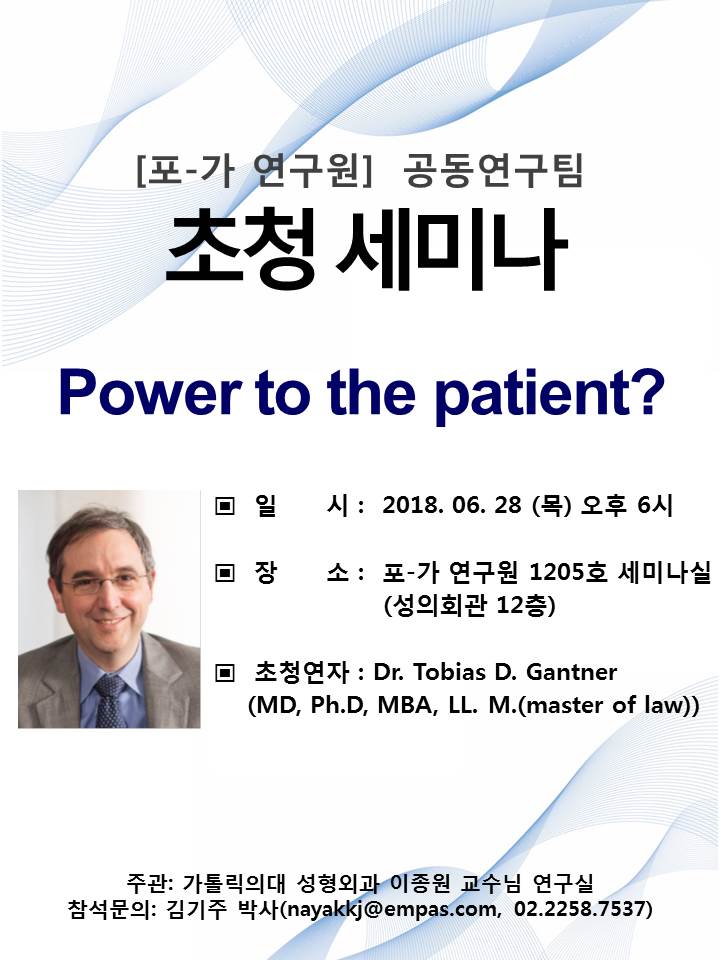 [포-가 연구원] 공동연구팀

초청 세미나

Power to the patient?

▣ 일 시 : 2018. 06. 28 (목) 오후 6시

▣ 장 소 : 포-가 연구원 1205호 세미나실 (성의회관 12층)

▣ 초청연자 : Dr. Tobias D. Gantner (MD, Ph.D, MBA, LL. M.(master of law))

주관: 가톨릭의대 성형외과 이종원 교수님 연구실
참석문의: 김기주 박사(nayakkj@empas.com, 02.2258.7537)